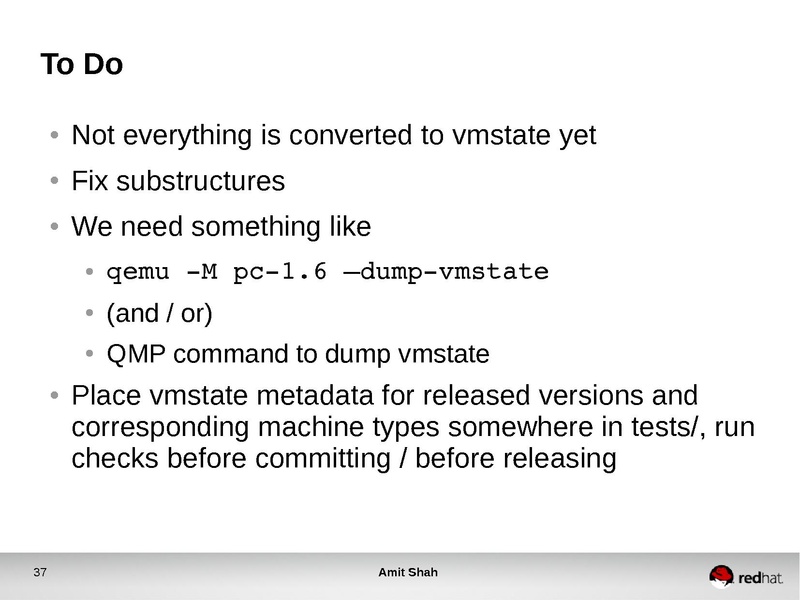 To Do

• Not everything is converted to vmstate yet

• Fix substructures

• We need something like

• qemu -M pc-1.6 —dump-vmstate

• (and / or)

• QMP command to dump vmstate

• Place vmstate metadata for released versions and corresponding machine types somewhere in tests/, run checks before committing / before releasing

37

Amit Shah

redhat.